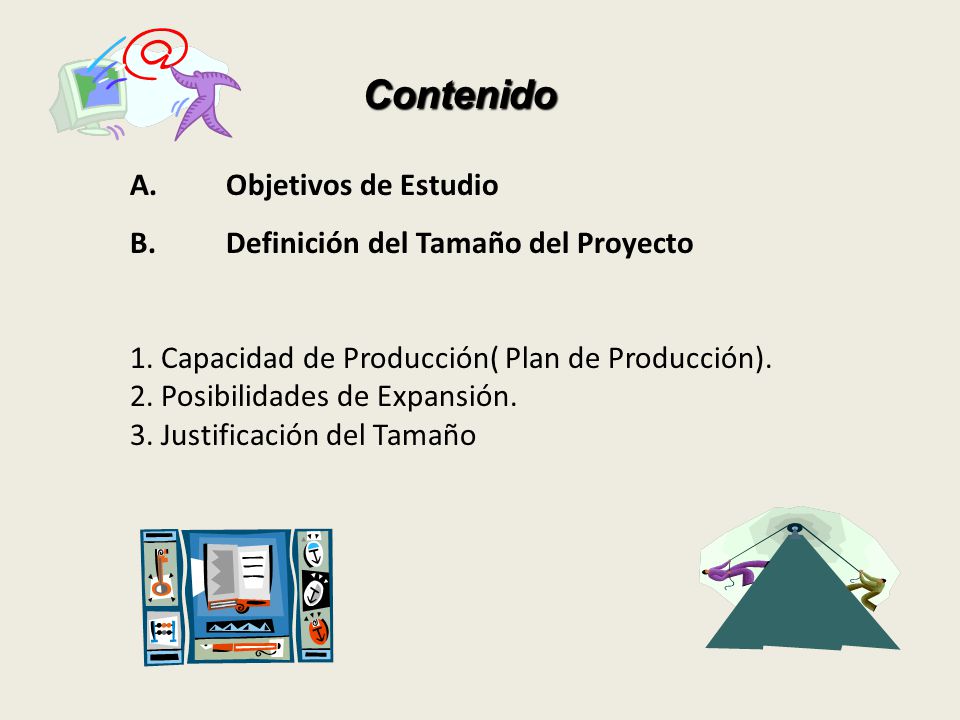 Contenido

A. Objetivos de Estudio

B. Definición del Tamaño del Proyecto

1. Capacidad de Producción( Plan de Producción).
2. Posibilidades de Expansión.
3. Justificación del Tamaño